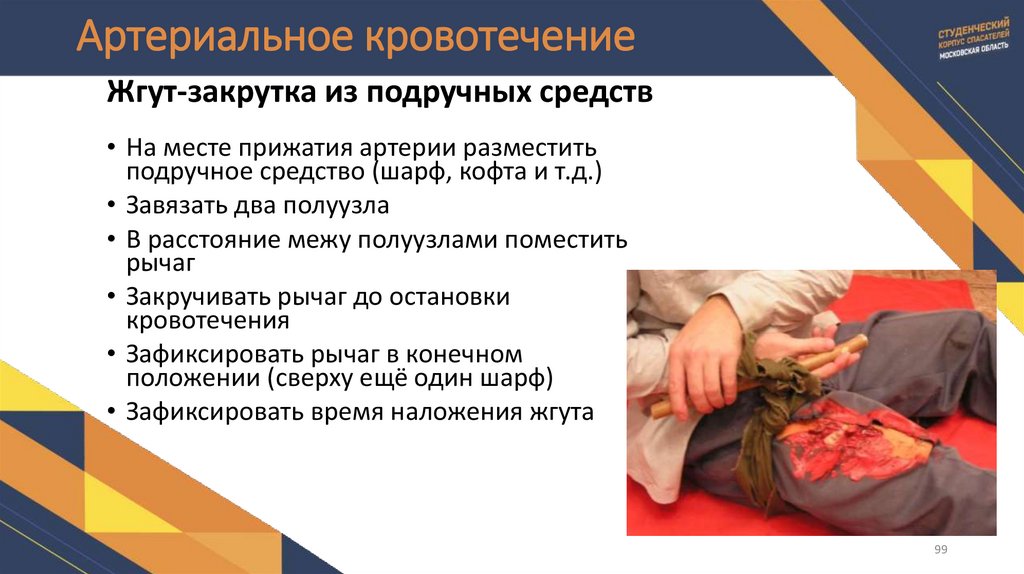 Артериальное кровотечение

СТУДЕНЧЕСКИЙ КОРПУС СПАСАТЕЛЕЙ МОСКОВСКАЯ ОБЛАСТЬ

Жгут-закрутка из подручных средств

• На месте прижатия артерии разместить подручное средство (шарф, кофта и т.д.)
• Завязать два полуузла
• В расстояние межу полуузлами поместить рычаг
• Закручивать рычаг до остановки кровотечения
• Зафиксировать рычаг в конечном положении (сверху ещё один шарф)
• Зафиксировать время наложения жгута

99